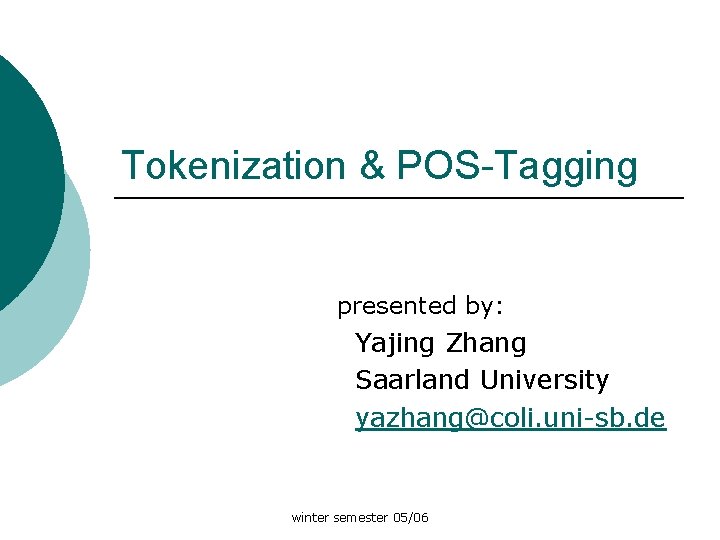 Tokenization & POS-Tagging

presented by:
Yajing Zhang
Saarland University
yazhang@coli.uni-sb.de

winter semester 05/06